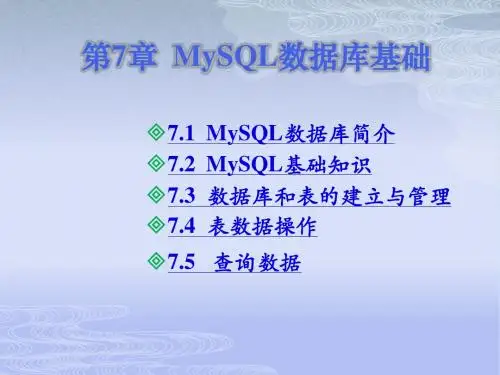 第7章 MySQL数据库基础

7.1 MySQL数据库简介
7.2 MySQL基础知识
7.3 数据库和表的建立与管理
7.4 表数据操作
7.5 查询数据